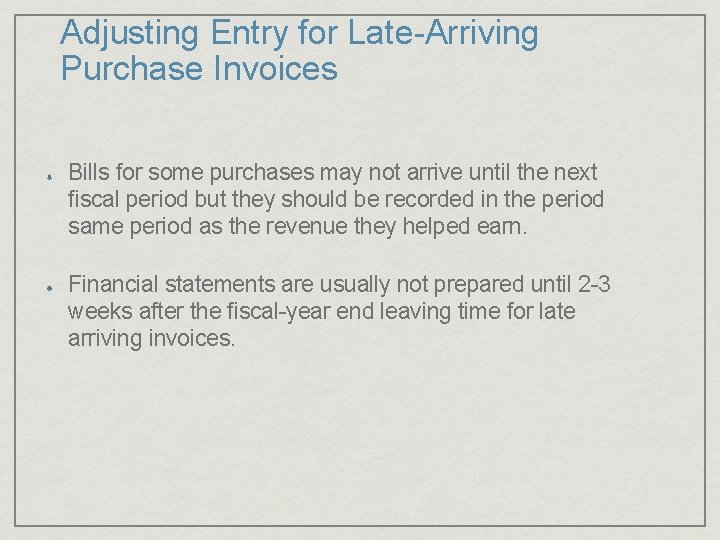 Adjusting Entry for Late-Arriving Purchase Invoices

Bills for some purchases may not arrive until the next fiscal period but they should be recorded in the period same period as the revenue they helped earn.

Financial statements are usually not prepared until 2-3 weeks after the fiscal-year end leaving time for late arriving invoices.